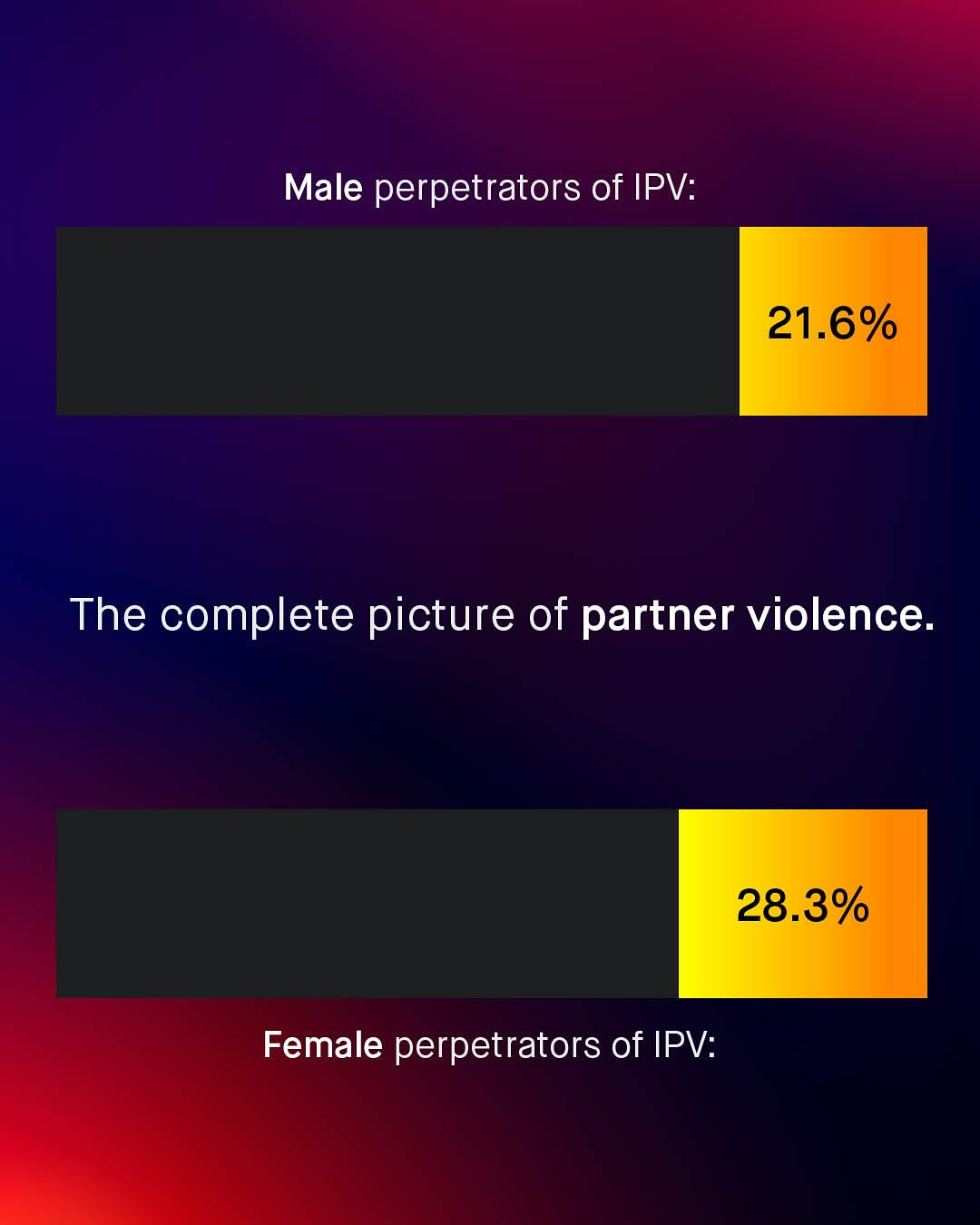 Male perpetrators of IPV:

21.6%

The complete picture of partner violence.

28.3%

Female perpetrators of IPV: